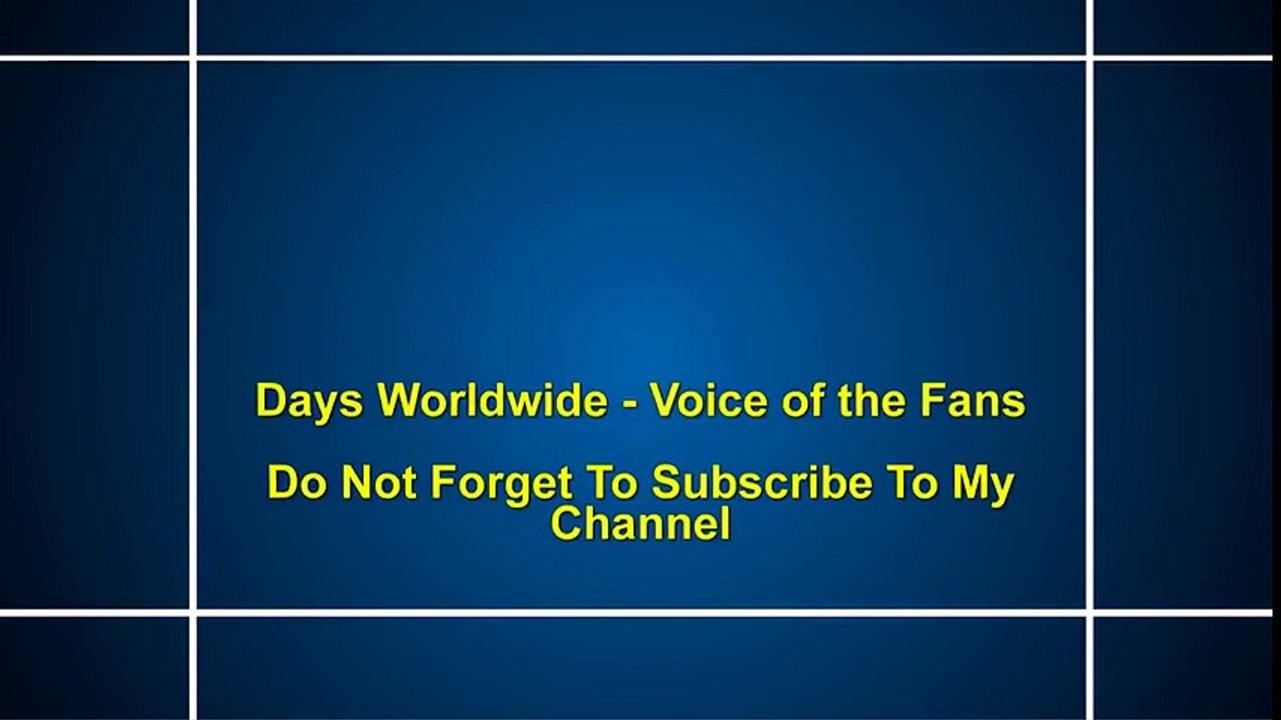 Days Worldwide - Voice of the Fans

Do Not Forget To Subscribe To My Channel